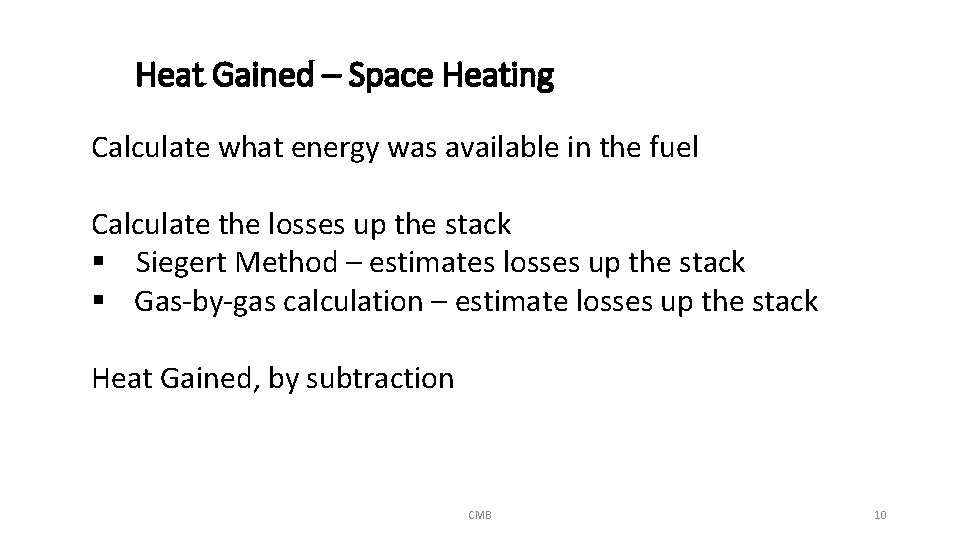 Heat Gained – Space Heating

Calculate what energy was available in the fuel

Calculate the losses up the stack
▪ Siegert Method – estimates losses up the stack
▪ Gas-by-gas calculation – estimate losses up the stack

Heat Gained, by subtraction

CMB

10